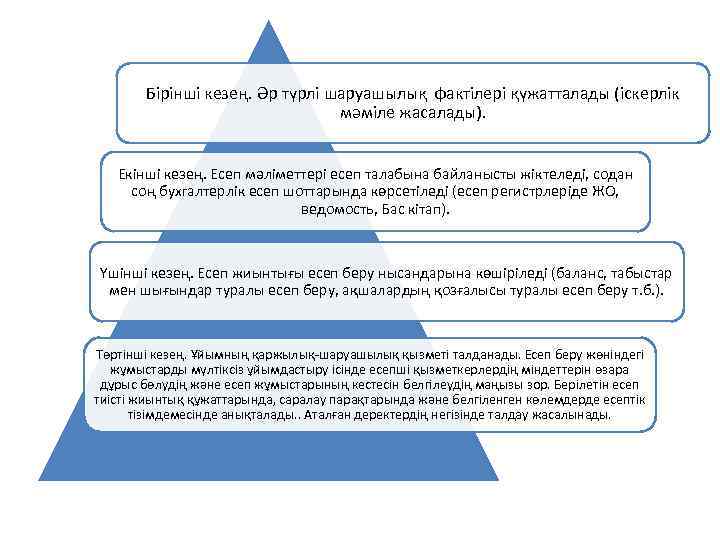 Бірінші кезең. Әр түрлі шаруашылық фактілері құжатталады (іскерлік мәміле жасалады).

Екінші кезең. Есеп мәліметтері есеп талабына байланысты жіктеледі, содан соң бухгалтерлік есеп шоттарында көрсетіледі (есеп регистрлеріде ЖО, ведомость, Бас кітап).

Үшінші кезең. Есеп жиынтығы есеп беру нысандарына көшіріледі (баланс, табыстар мен шығындар туралы есеп беру, ақшалардың қозғалысы туралы есеп беру т.б.).

Төртінші кезең. Ұйымның қаржылық-шаруашылық қызметі талданады. Есеп беру жөніндегі жұмыстарды мүлтіксіз ұйымдастыру ісінде есепші қызметкерлердің міндеттерін өзара дұрыс бөлудің және есеп жұмыстарының кестесін белгілеудің маңызы зор. Берілетін есеп тиісті жиынтық құжаттарында, саралау парақтарында және белгіленген көлемдерде есептік тізімдемесінде анықталады.. Аталған деректердің негізінде талдау жасалынады.